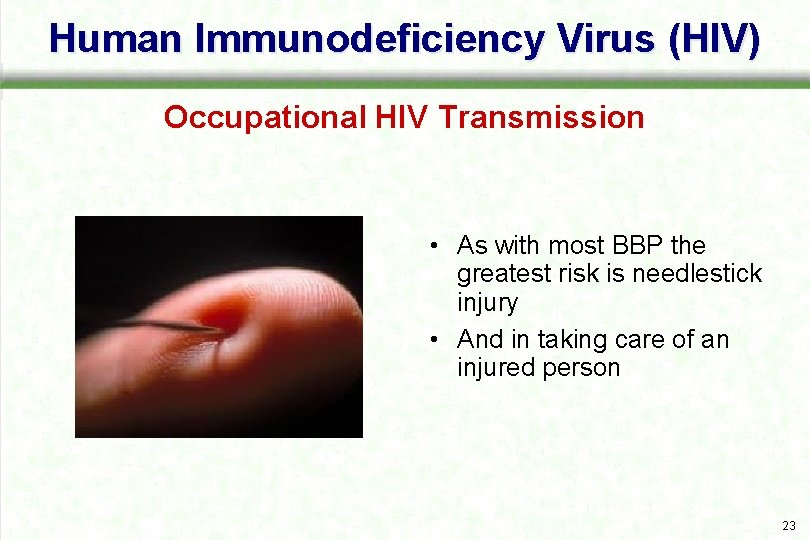 Human Immunodeficiency Virus (HIV)

Occupational HIV Transmission

• As with most BBP the greatest risk is needlestick injury

• And in taking care of an injured person

23